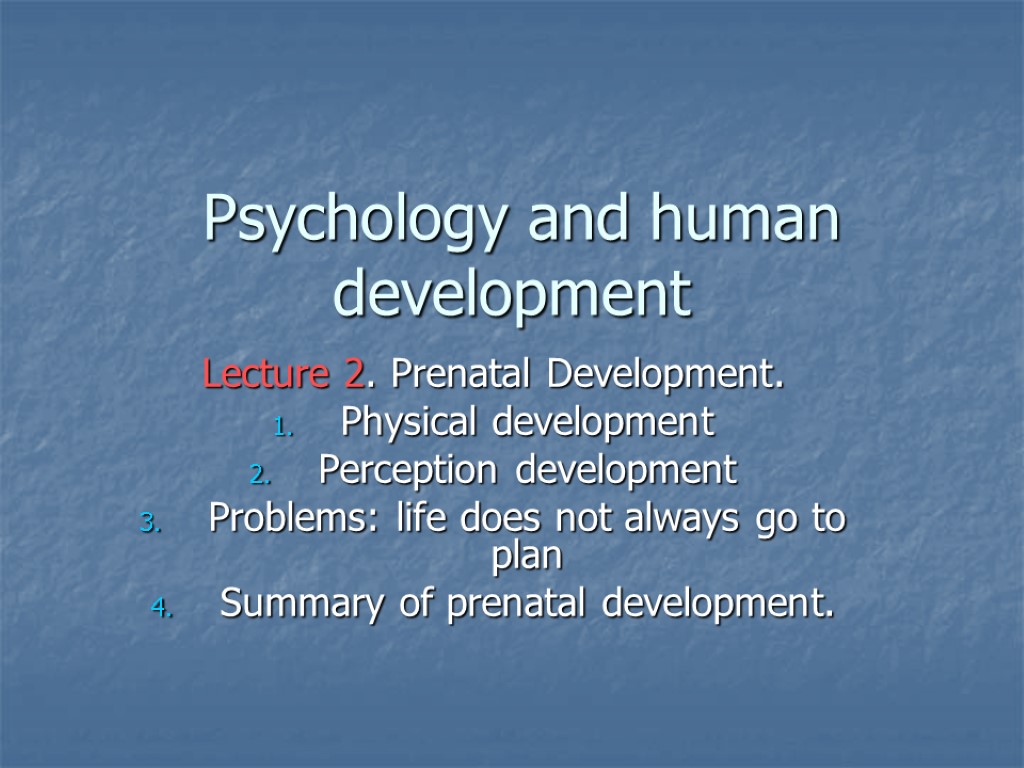 Psychology and human development

Lecture 2. Prenatal Development.

1. Physical development
2. Perception development
3. Problems: life does not always go to plan
4. Summary of prenatal development.